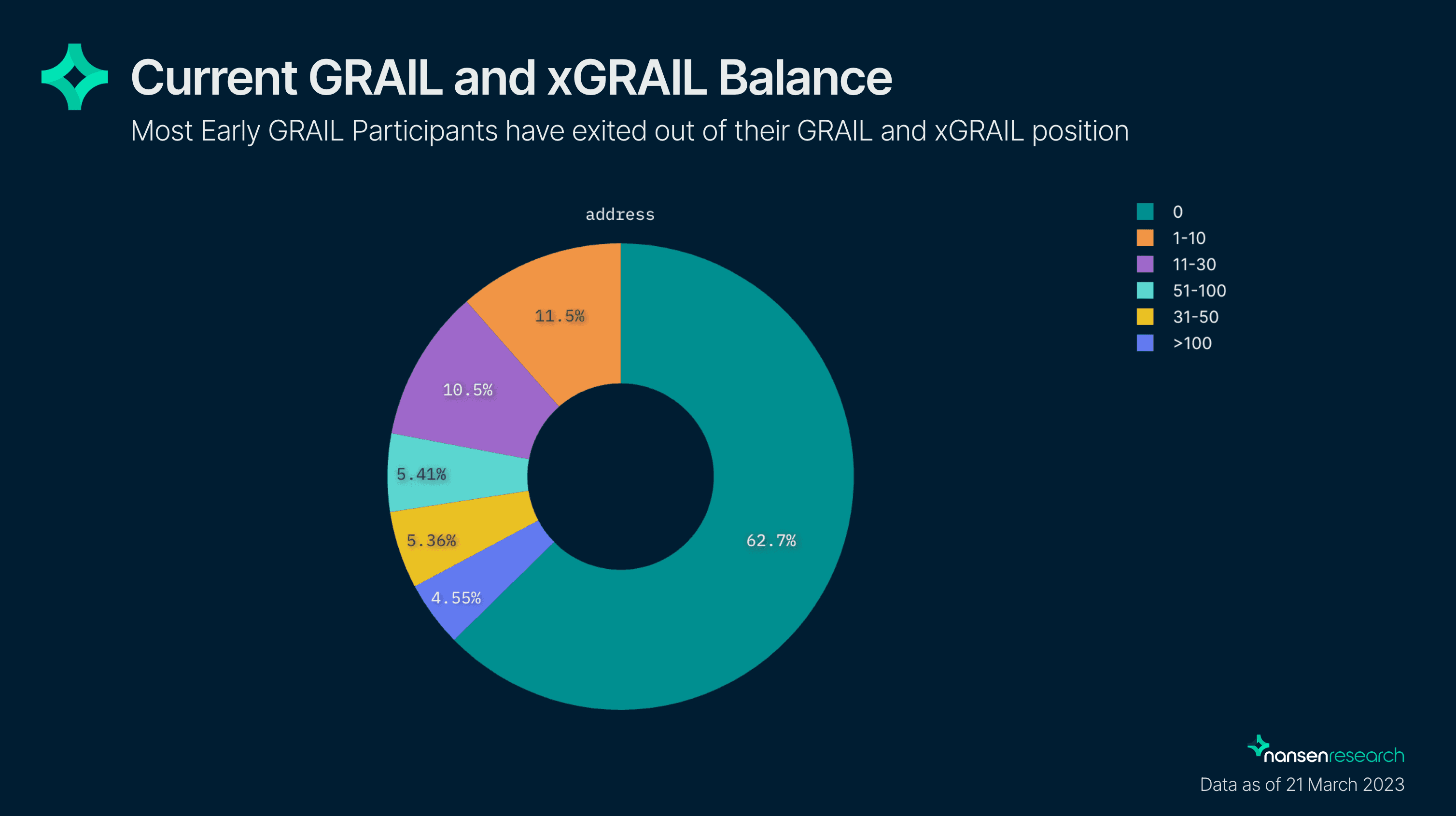 Current GRAIL and xGRAIL Balance

Most Early GRAIL Participants have exited out of their GRAIL and xGRAIL position

address

11.5%
10.5%
5.41%
5.36%
4.55%
62.7%

0
1-10
11-30
51-100
31-50
>100

nansenresearch

Data as of 21 March 2023